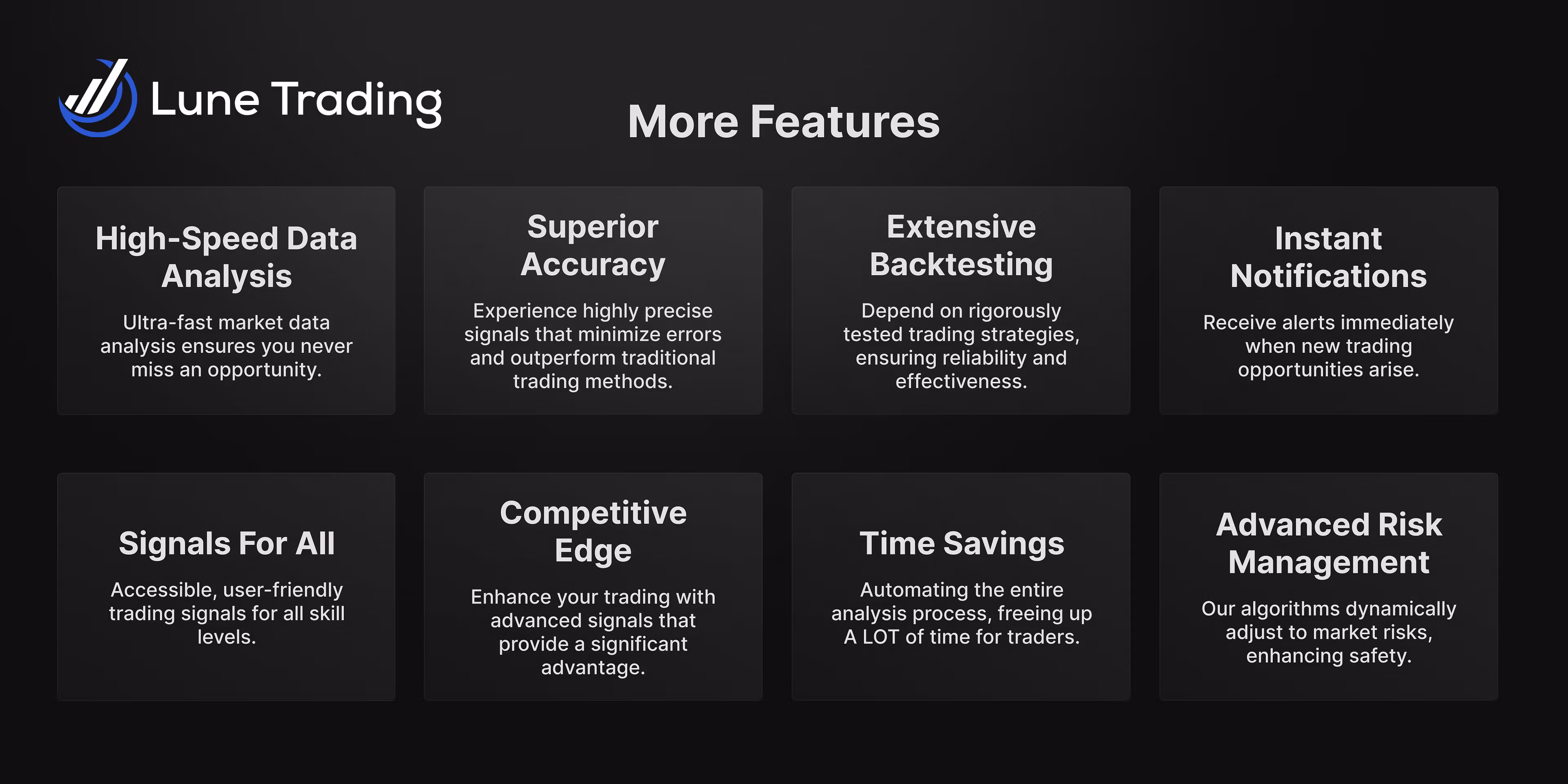 Lune Trading

More Features

High-Speed Data Analysis

Ultra-fast market data analysis ensures you never miss an opportunity.

Superior Accuracy

Experience highly precise signals that minimize errors and outperform traditional trading methods.

Extensive Backtesting

Depend on rigorously tested trading strategies, ensuring reliability and effectiveness.

Instant Notifications

Receive alerts immediately when new trading opportunities arise.

Signals For All

Accessible, user-friendly trading signals for all skill levels.

Competitive Edge

Enhance your trading with advanced signals that provide a significant advantage.

Time Savings

Automating the entire analysis process, freeing up A LOT of time for traders.

Advanced Risk Management

Our algorithms dynamically adjust to market risks, enhancing safety.